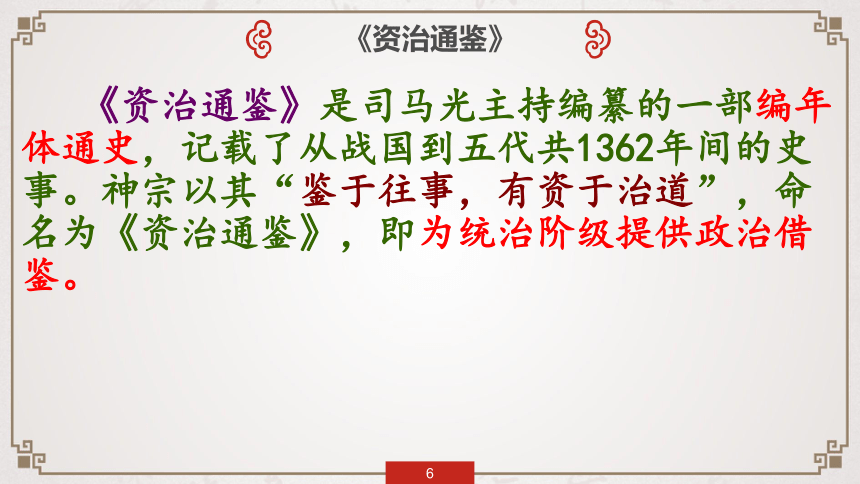 《资治通鉴》

《资治通鉴》是司马光主持编纂的一部编年体通史，记载了从战国到五代共1362年间的史事。神宗以其“鉴于往事，有资于治道”，命名为《资治通鉴》，即为统治阶级提供政治借鉴。

6